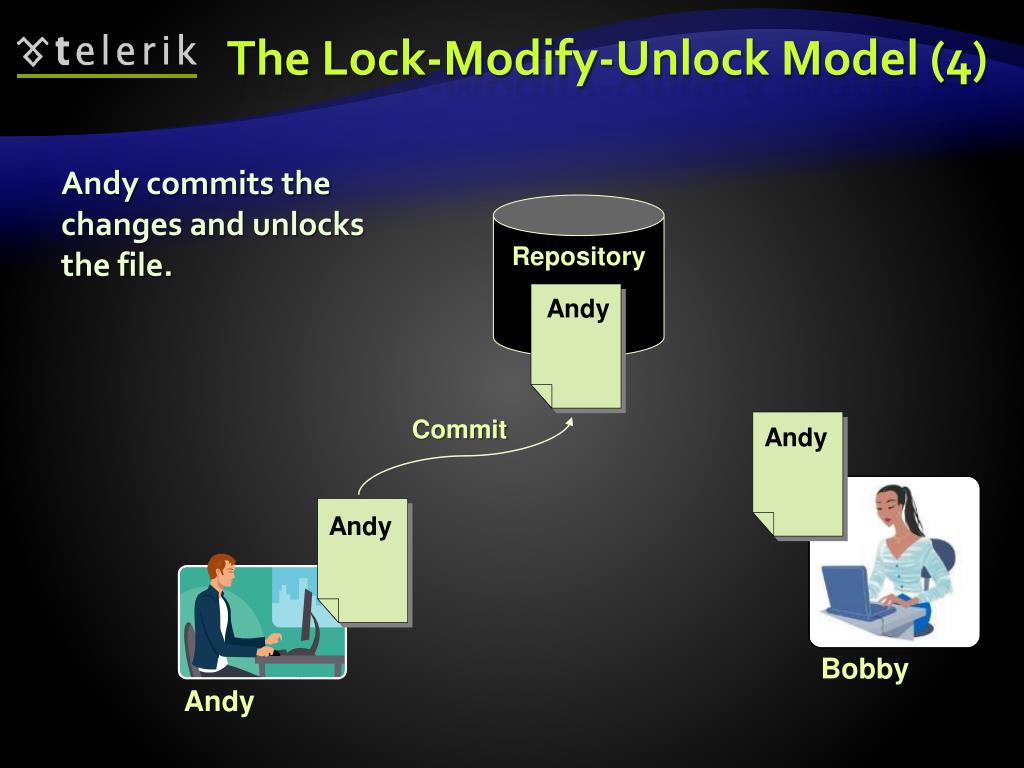 telerik

The Lock-Modify-Unlock Model (4)

Andy commits the changes and unlocks the file.

Repository

Andy

Commit

Andy

Andy

Andy

Bobby